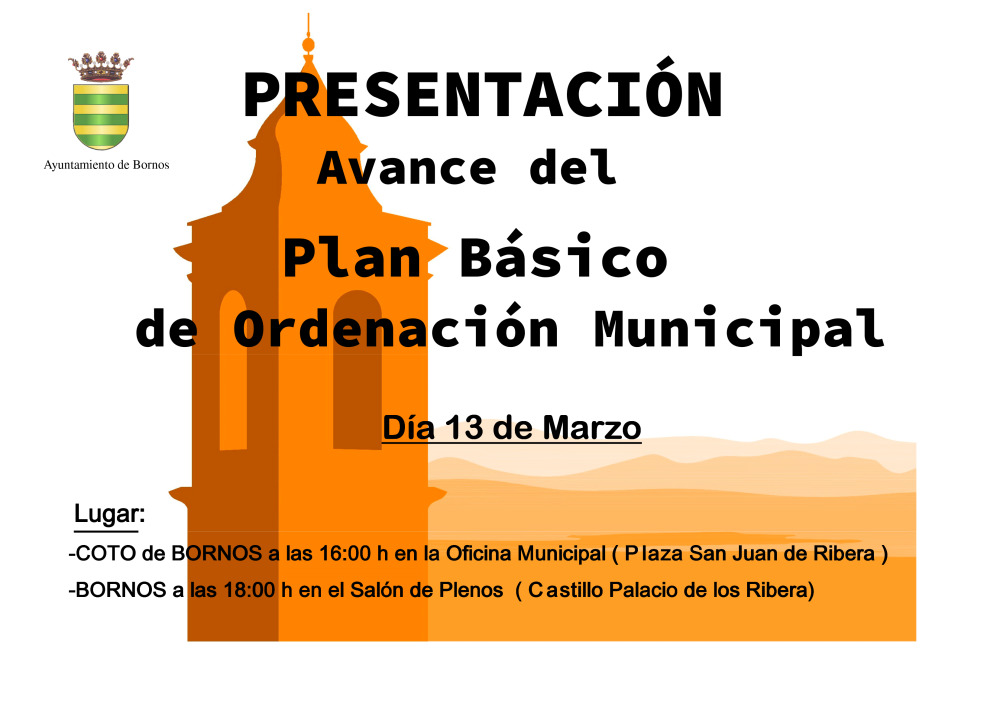 Ayuntamiento de Bornos

PRESENTACIÓN
Avance del
Plan Básico
de Ordenación Municipal

Día 13 de Marzo

Lugar:
-COTO de BORNOS a las 16:00 h en la Oficina Municipal ( Plaza San Juan de Ribera )
-BORNOS a las 18:00 h en el Salón de Plenos ( Castillo Palacio de los Ribera)